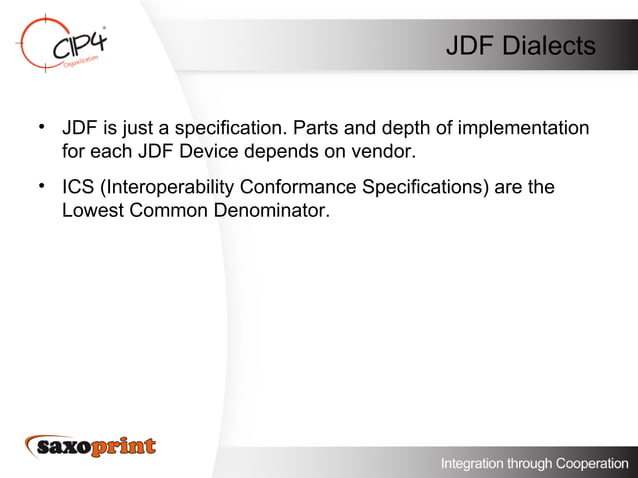 CIP4
Organization

JDF Dialects

• JDF is just a specification. Parts and depth of implementation for each JDF Device depends on vendor.

• ICS (Interoperability Conformance Specifications) are the Lowest Common Denominator.

saxoprint

Integration through Cooperation